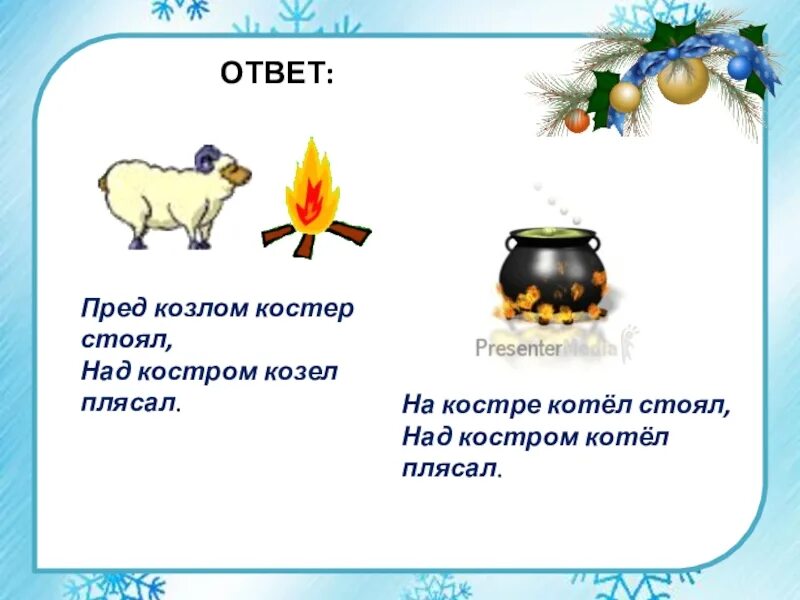 ОТВЕТ:

Пред козлом костер стоял,
Над костром козел плясал.

PresenterMedia

На костре котёл стоял,
Над костром котёл плясал.